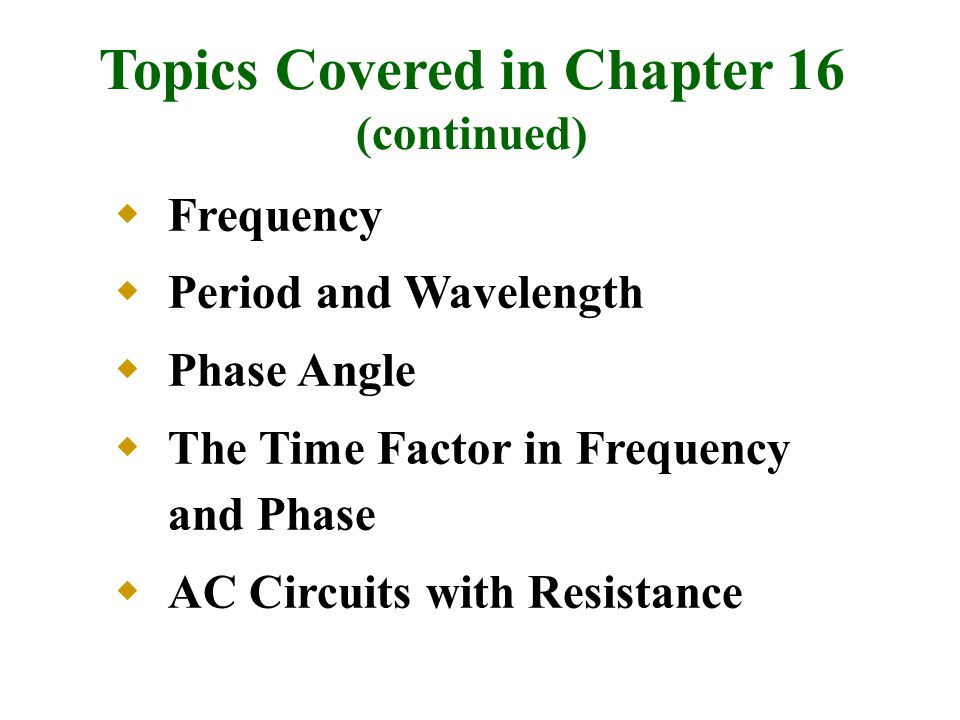 Topics Covered in Chapter 16
(continued)

◆ Frequency
◆ Period and Wavelength
◆ Phase Angle
◆ The Time Factor in Frequency and Phase
◆ AC Circuits with Resistance